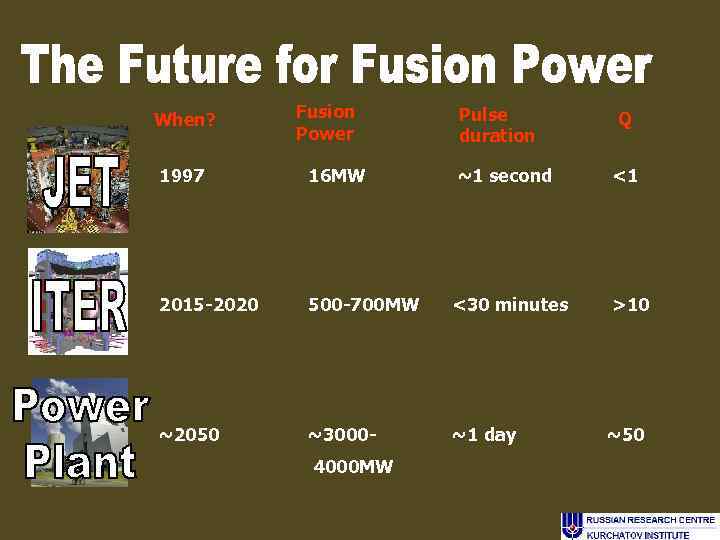 The Future for Fusion Power

| | When? | Fusion Power | Pulse duration | Q |
|---|---|---|---|---|
| JET | 1997 | 16MW | ~1 second | <1 |
| ITER | 2015-2020 | 500-700MW | <30 minutes | >10 |
| Power Plant | ~2050 | ~3000-4000MW | ~1 day | ~50 |

RUSSIAN RESEARCH CENTRE
KURCHATOV INSTITUTE